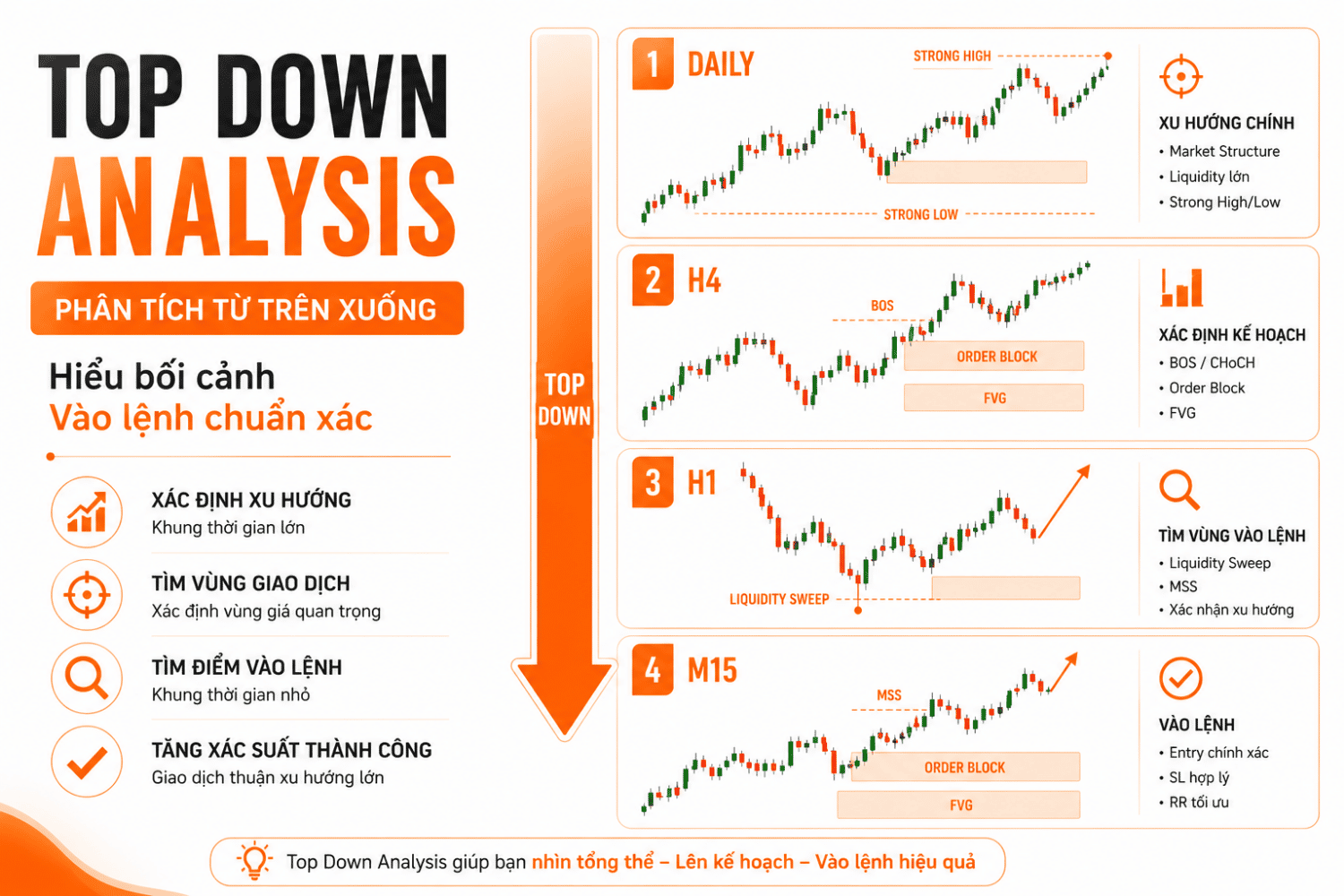 TOP DOWN
ANALYSIS

PHÂN TÍCH TỪ TRÊN XUỐNG

Hiểu bối cảnh
Vào lệnh chuẩn xác

XÁC ĐỊNH XU HƯỚNG
Khung thời gian lớn

TÌM VÙNG GIAO DỊCH
Xác định vùng giá quan trọng

TÌM ĐIỂM VÀO LỆNH
Khung thời gian nhỏ

TĂNG XÁC SUẤT THÀNH CÔNG
Giao dịch thuận xu hướng lớn

TOP DOWN

1 DAILY
STRONG HIGH
STRONG LOW

XU HƯỚNG CHÍNH
• Market Structure
• Liquidity lớn
• Strong High/Low

2 H4
BOS
ORDER BLOCK
FVG

XÁC ĐỊNH KẾ HOẠCH
• BOS / CHoCH
• Order Block
• FVG

3 H1
LIQUIDITY SWEEP

TÌM VÙNG VÀO LỆNH
• Liquidity Sweep
• MSS
• Xác nhận xu hướng

4 M15
MSS
ORDER BLOCK
FVG

VÀO LỆNH
• Entry chính xác
• SL hợp lý
• RR tối ưu

Top Down Analysis giúp bạn nhìn tổng thể – Lên kế hoạch – Vào lệnh hiệu quả